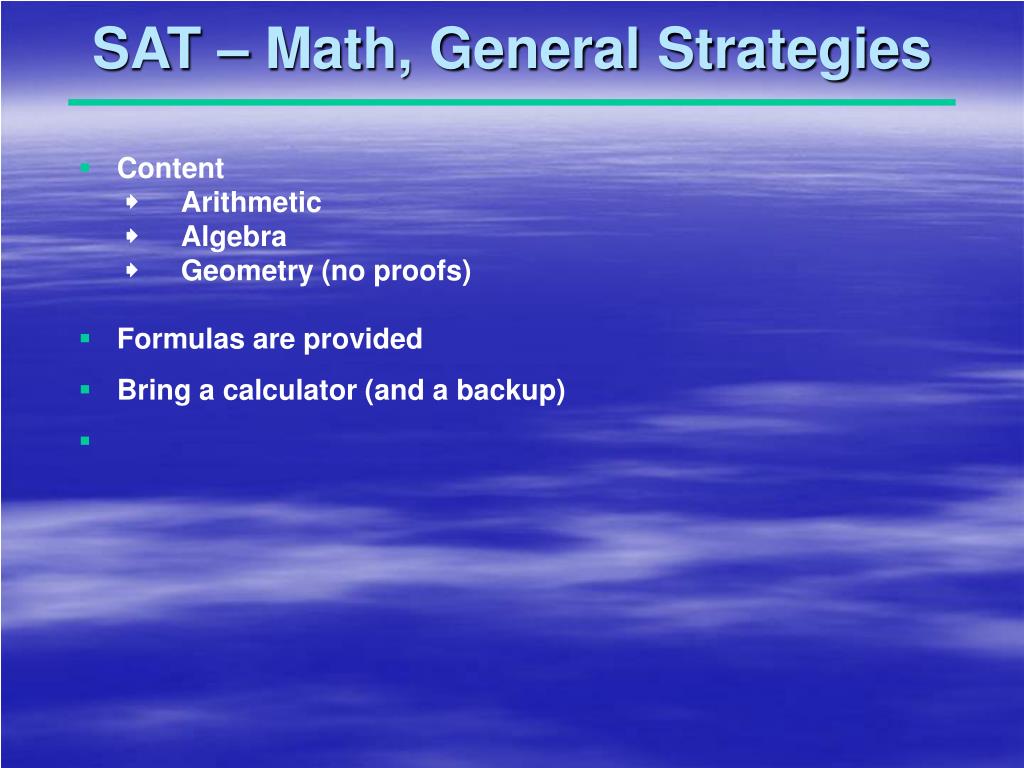 SAT – Math, General Strategies

Content
Arithmetic
Algebra
Geometry (no proofs)

Formulas are provided

Bring a calculator (and a backup)